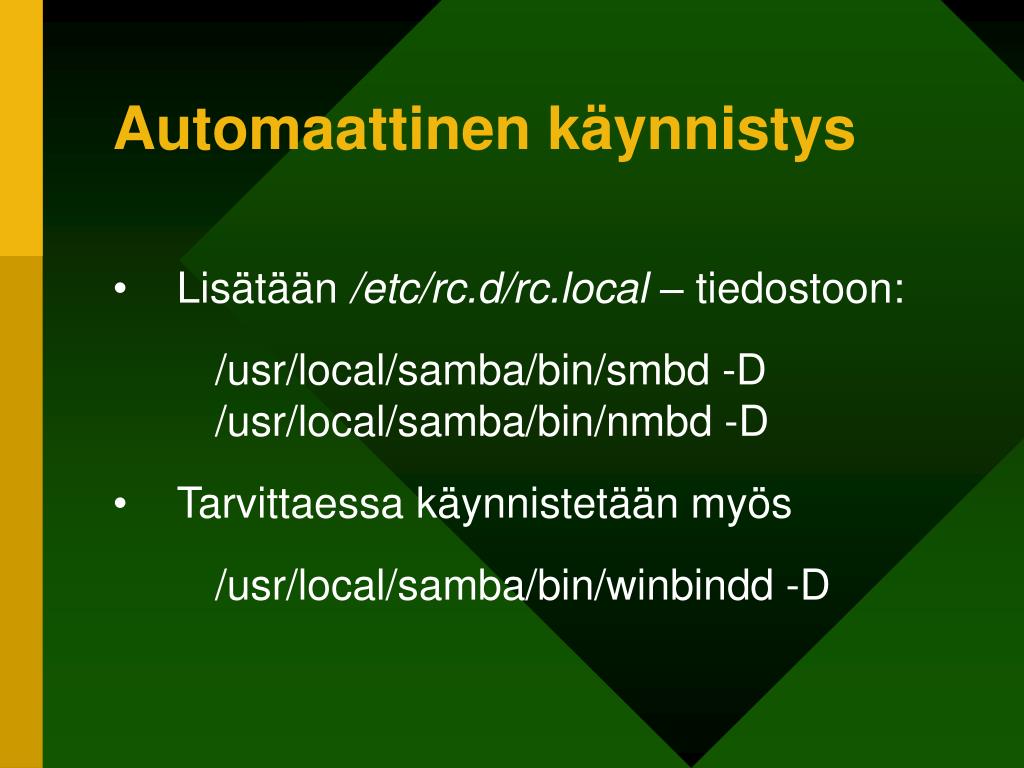 Automaattinen käynnistys

• Lisätään /etc/rc.d/rc.local – tiedostoon:

/usr/local/samba/bin/smbd -D
/usr/local/samba/bin/nmbd -D

• Tarvittaessa käynnistetään myös

/usr/local/samba/bin/winbindd -D